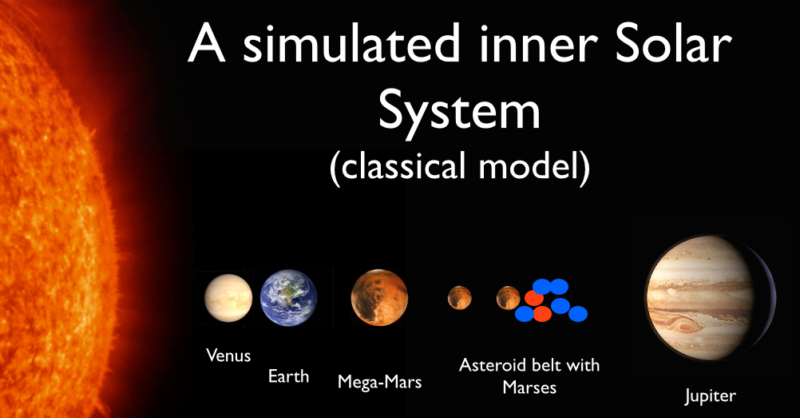 A simulated inner Solar System
(classical model)

Venus

Earth

Mega-Mars

Asteroid belt with Marses

Jupiter